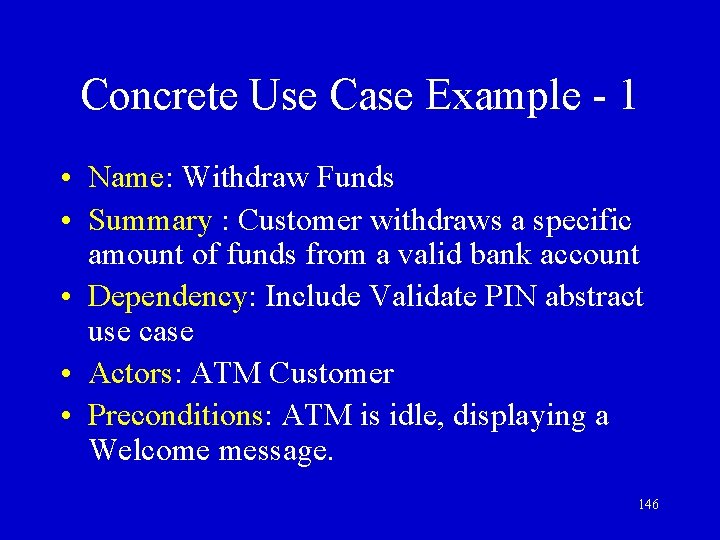 Concrete Use Case Example - 1

• Name: Withdraw Funds
• Summary : Customer withdraws a specific amount of funds from a valid bank account
• Dependency: Include Validate PIN abstract use case
• Actors: ATM Customer
• Preconditions: ATM is idle, displaying a Welcome message.

146